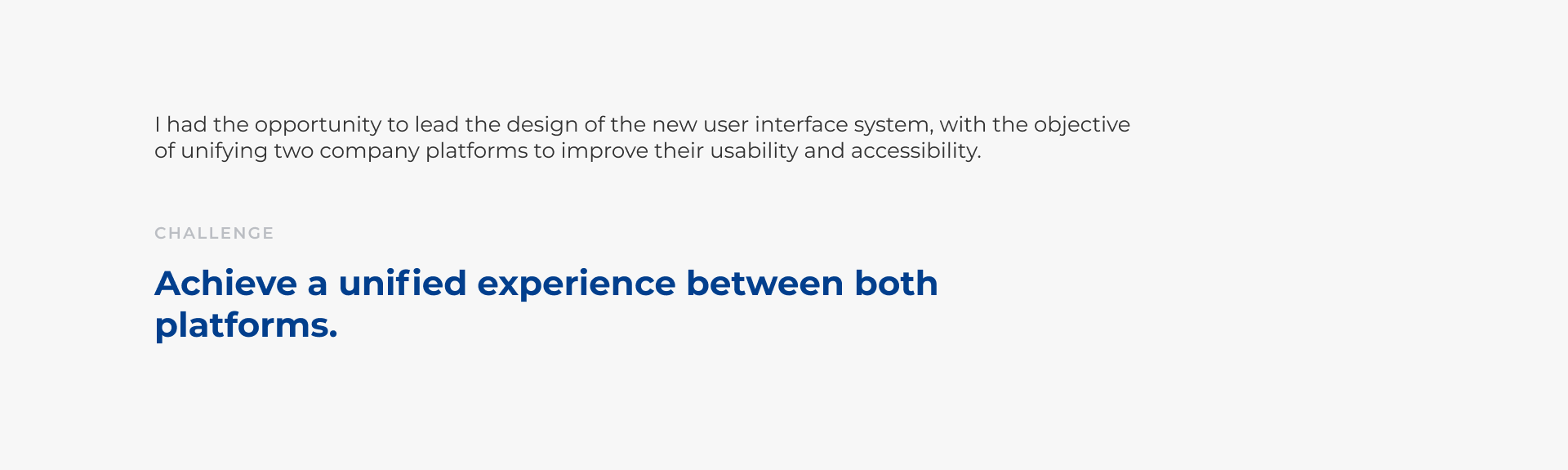 I had the opportunity to lead the design of the new user interface system, with the objective of unifying two company platforms to improve their usability and accessibility.

CHALLENGE

Achieve a unified experience between both platforms.